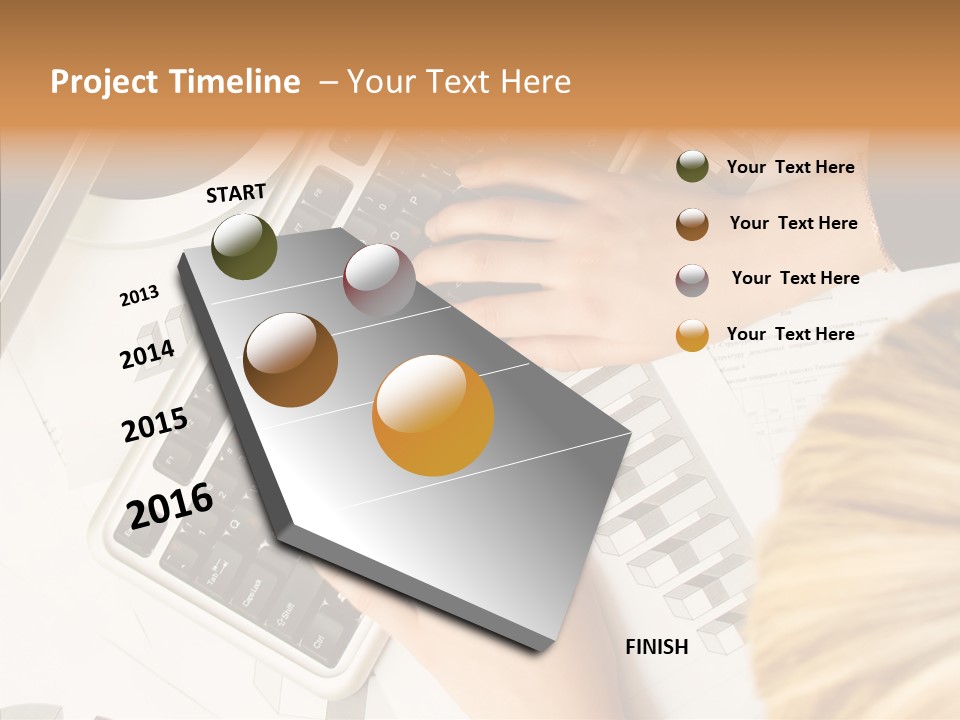 Project Timeline – Your Text Here

START

2013

2014

2015

2016

FINISH

Your Text Here

Your Text Here

Your Text Here

Your Text Here